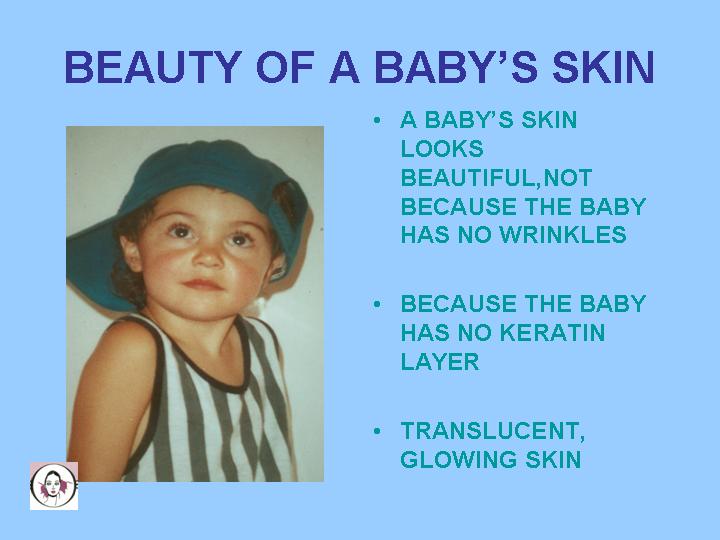 BEAUTY OF A BABY'S SKIN

• A BABY'S SKIN LOOKS BEAUTIFUL,NOT BECAUSE THE BABY HAS NO WRINKLES

• BECAUSE THE BABY HAS NO KERATIN LAYER

• TRANSLUCENT, GLOWING SKIN